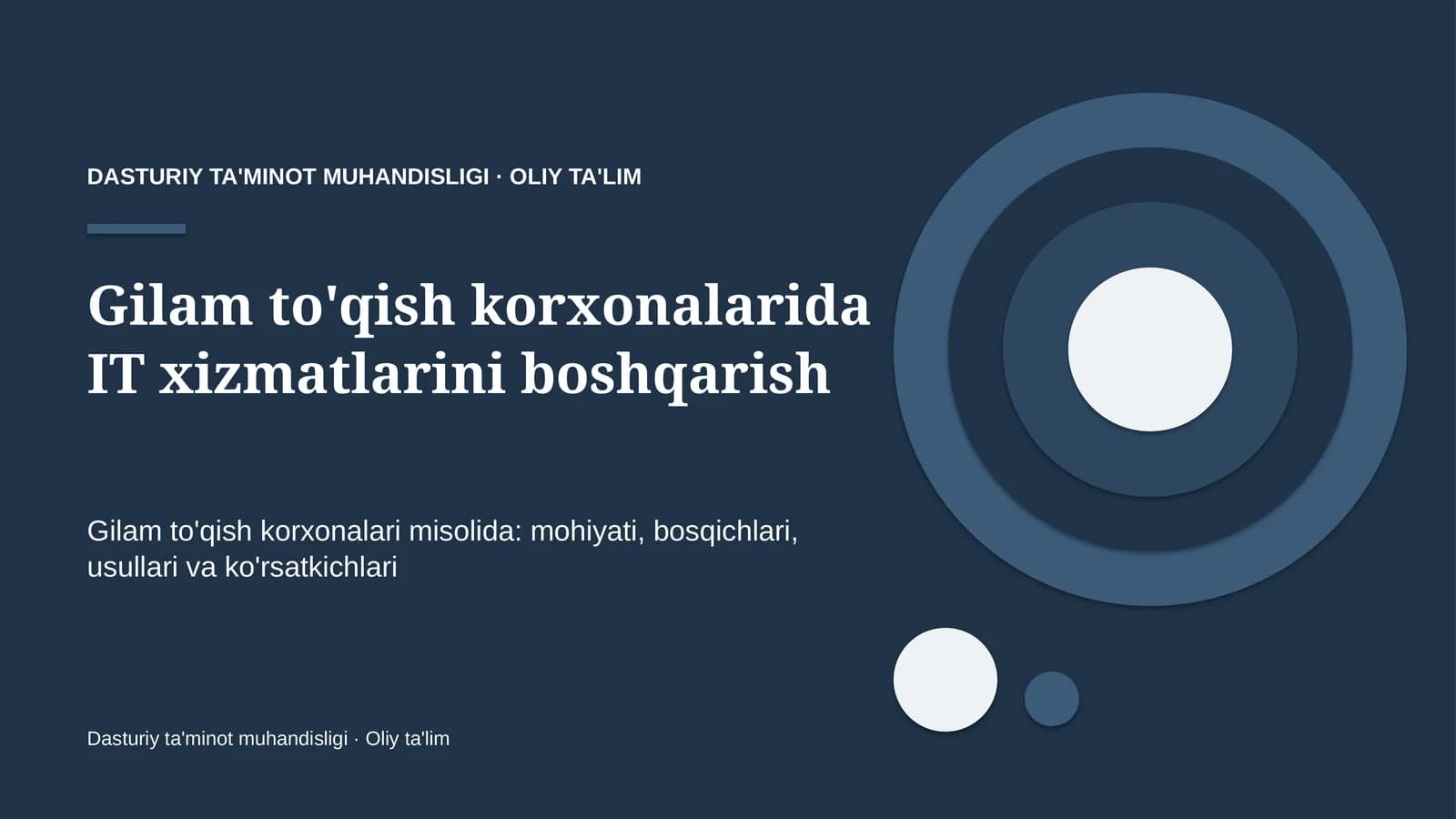 DASTURIY TA'MINOT MUHANDISLIGI · OLIY TA'LIM

Gilam to'qish korxonalarida
IT xizmatlarini boshqarish

Gilam to'qish korxonalari misolida: mohiyati, bosqichlari, usullari va ko'rsatkichlari

Dasturiy ta'minot muhandisligi · Oliy ta'lim